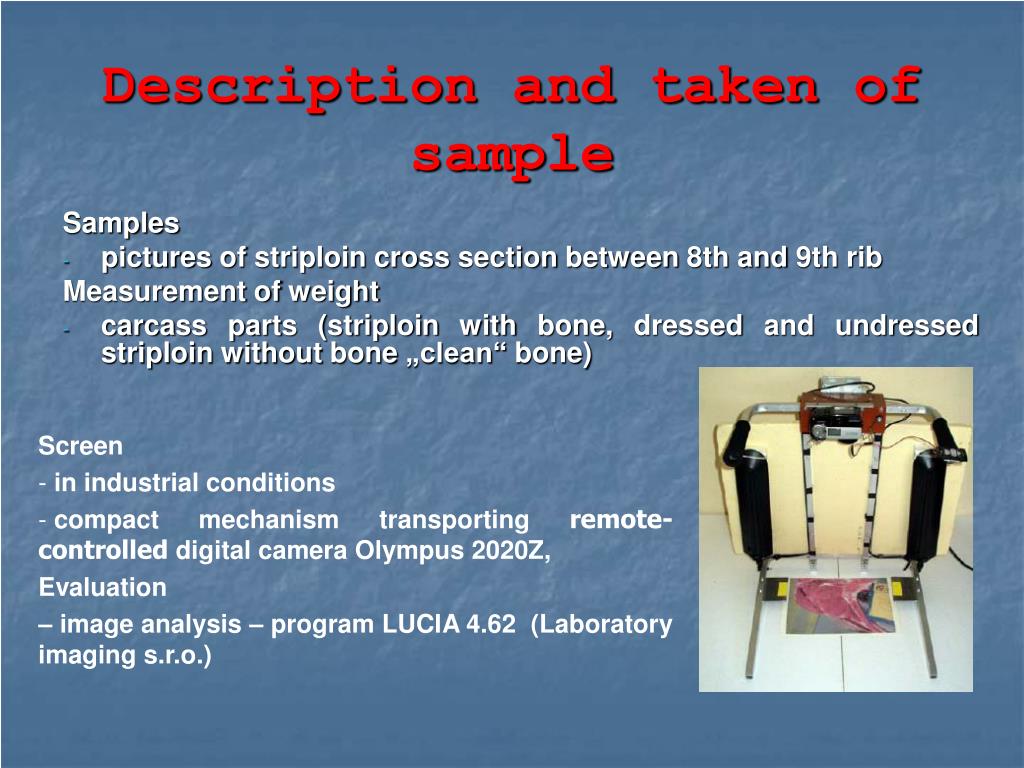 Description and taken of sample

Samples
- pictures of striploin cross section between 8th and 9th rib
Measurement of weight
- carcass parts (striploin with bone, dressed and undressed striploin without bone „clean“ bone)

Screen
- in industrial conditions
- compact mechanism transporting remote-controlled digital camera Olympus 2020Z,
Evaluation
– image analysis – program LUCIA 4.62 (Laboratory imaging s.r.o.)